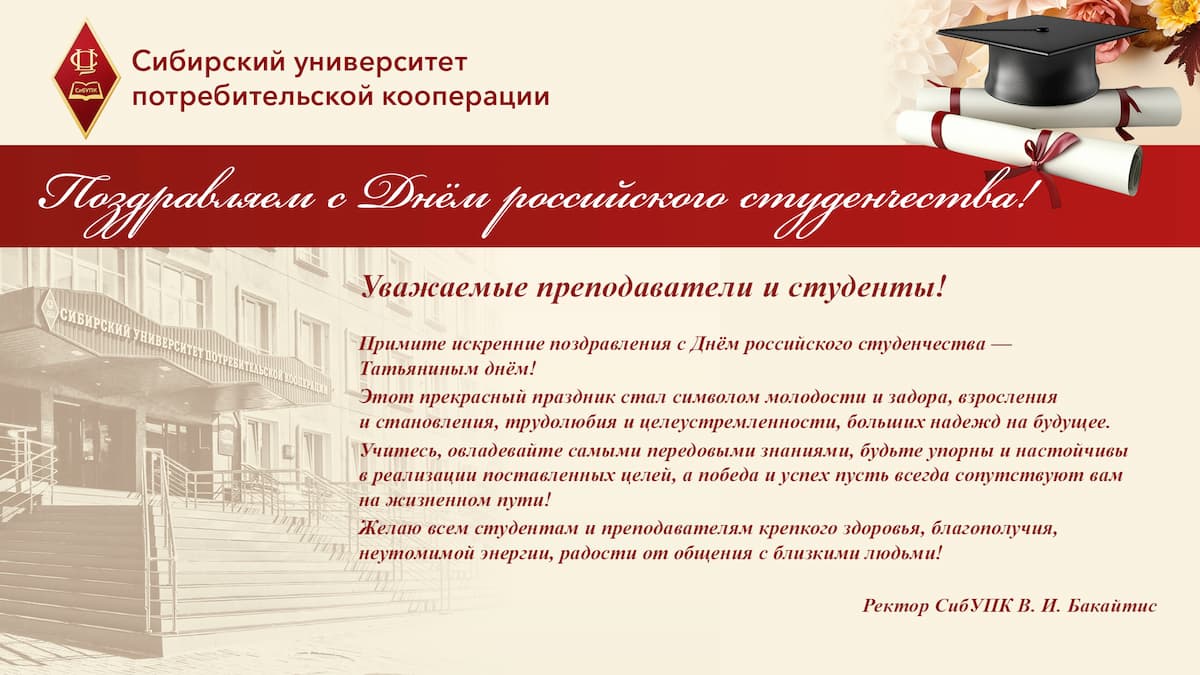 СибУПК

Сибирский университет потребительской кооперации

Поздравляем с Днём российского студенчества!

СИБИРСКИЙ УНИВЕРСИТЕТ ПОТРЕБИТЕЛЬСКОЙ КООПЕРАЦИИ

Уважаемые преподаватели и студенты!

Примите искренние поздравления с Днём российского студенчества — Татьяниным днём!

Этот прекрасный праздник стал символом молодости и задора, взросления и становления, трудолюбия и целеустремленности, больших надежд на будущее.

Учитесь, овладевайте самыми передовыми знаниями, будьте упорны и настойчивы в реализации поставленных целей, а победа и успех пусть всегда сопутствуют вам на жизненном пути!

Желаю всем студентам и преподавателям крепкого здоровья, благополучия, неутомимой энергии, радости от общения с близкими людьми!

Ректор СибУПК В. И. Бакайтис